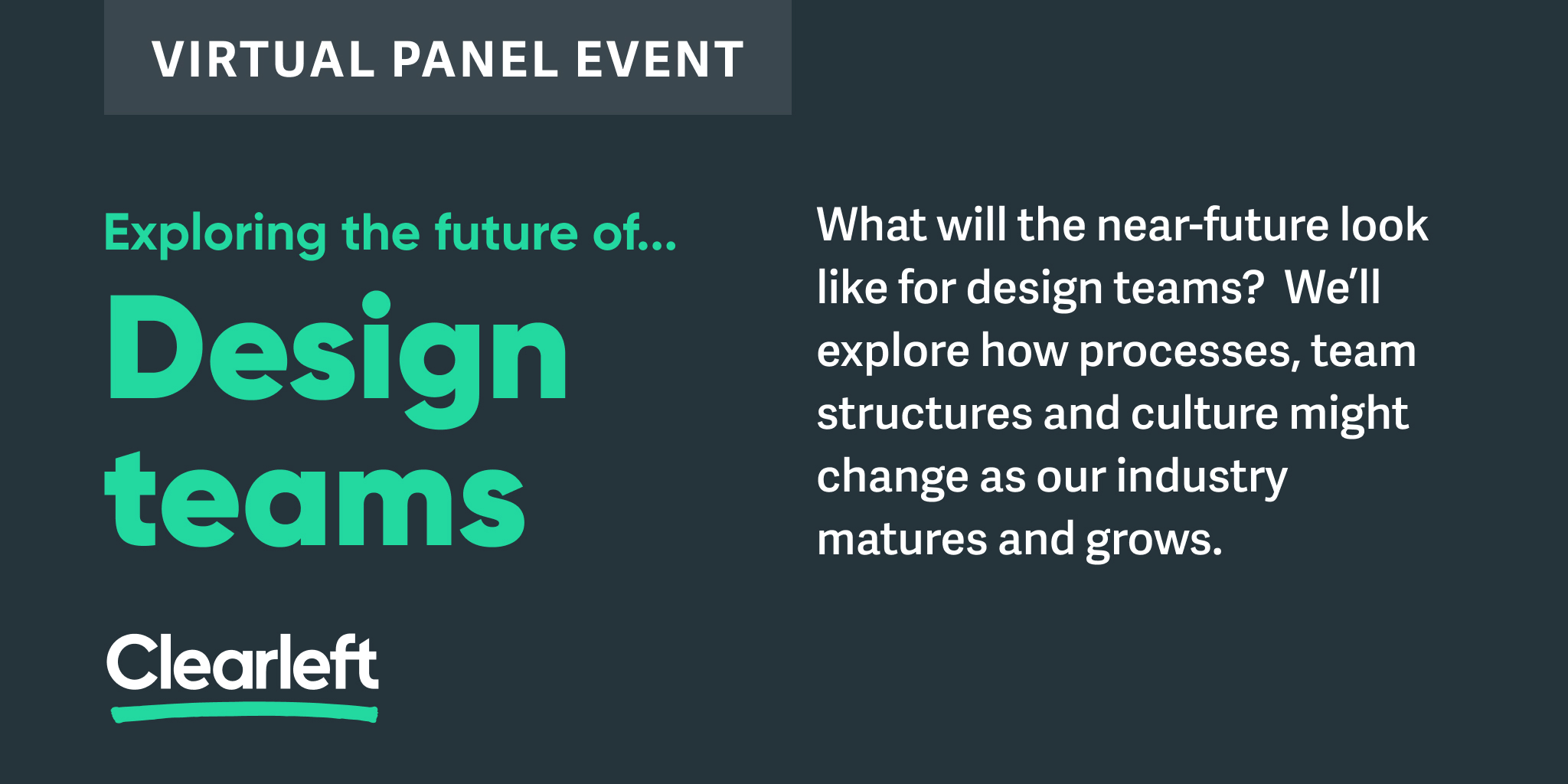 VIRTUAL PANEL EVENT

Exploring the future of...

Design teams

Clearleft

What will the near-future look like for design teams? We'll explore how processes, team structures and culture might change as our industry matures and grows.